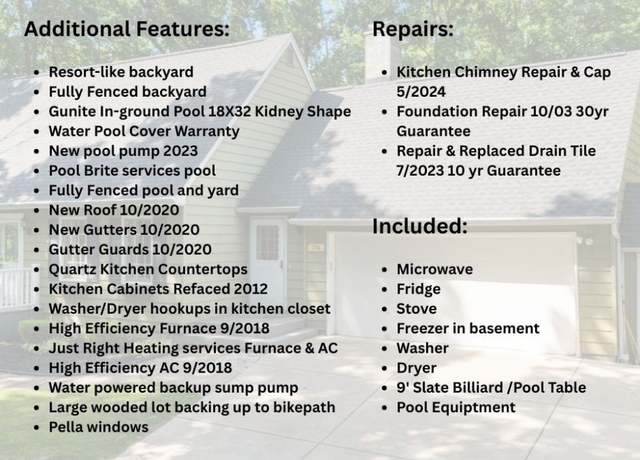 Additional Features:

- Resort-like backyard
- Fully Fenced backyard
- Gunite In-ground Pool 18X32 Kidney Shape
- Water Pool Cover Warranty
- New pool pump 2023
- Pool Brite services pool
- Fully Fenced pool and yard
- New Roof 10/2020
- New Gutters 10/2020
- Gutter Guards 10/2020
- Quartz Kitchen Countertops
- Kitchen Cabinets Refaced 2012
- Washer/Dryer hookups in kitchen closet
- High Efficiency Furnace 9/2018
- Just Right Heating services Furnace & AC
- High Efficiency AC 9/2018
- Water powered backup sump pump
- Large wooded lot backing up to bikepath
- Pella windows

Repairs:

- Kitchen Chimney Repair & Cap 5/2024
- Foundation Repair 10/03 30yr Guarantee
- Repair & Replaced Drain Tile 7/2023 10 yr Guarantee

Included:

- Microwave
- Fridge
- Stove
- Freezer in basement
- Washer
- Dryer
- 9' Slate Billiard /Pool Table
- Pool Equiptment